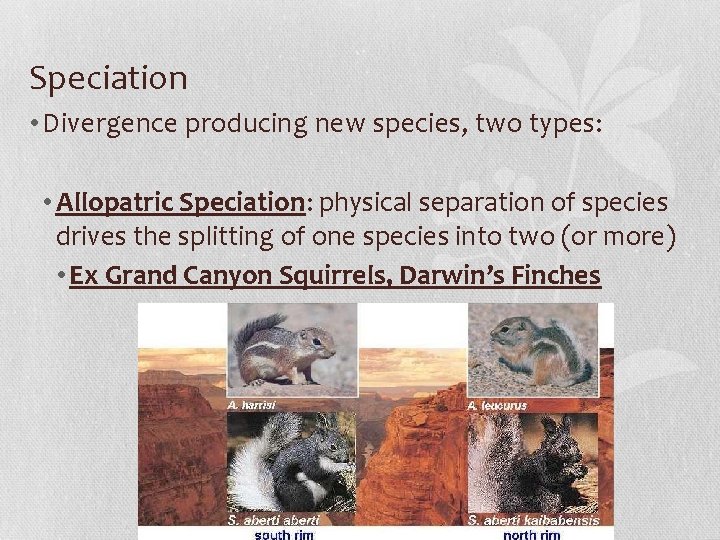 Speciation

• Divergence producing new species, two types:

• Allopatric Speciation: physical separation of species drives the splitting of one species into two (or more)

• Ex Grand Canyon Squirrels, Darwin's Finches

A. harrisi

A. leucurus

S. aberti aberti

S. aberti kaibabensis

south rim

north rim